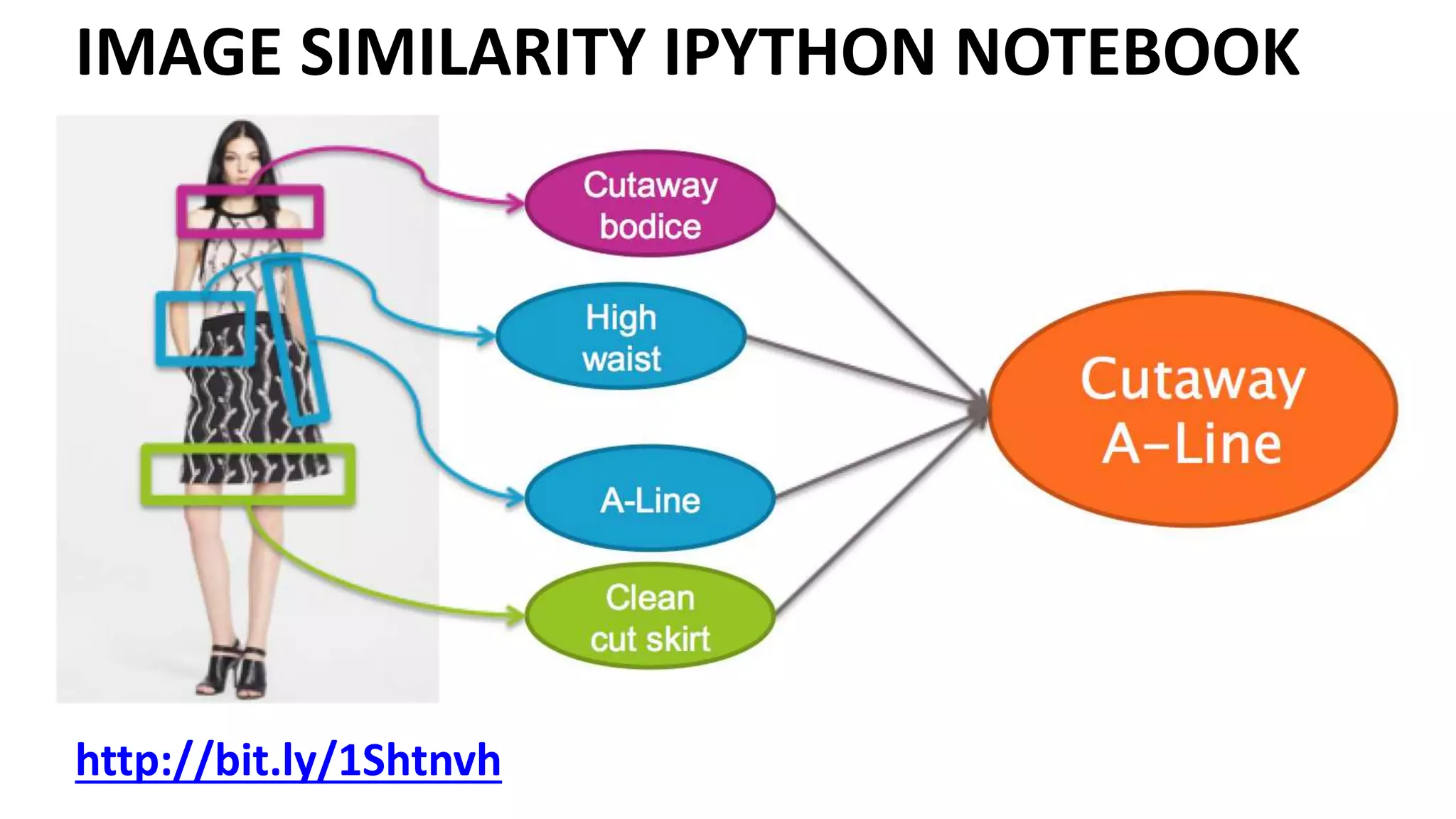 IMAGE SIMILARITY IPYTHON NOTEBOOK

Cutaway bodice

High waist

A-Line

Clean cut skirt

Cutaway A–Line

http://bit.ly/1Shtnvh